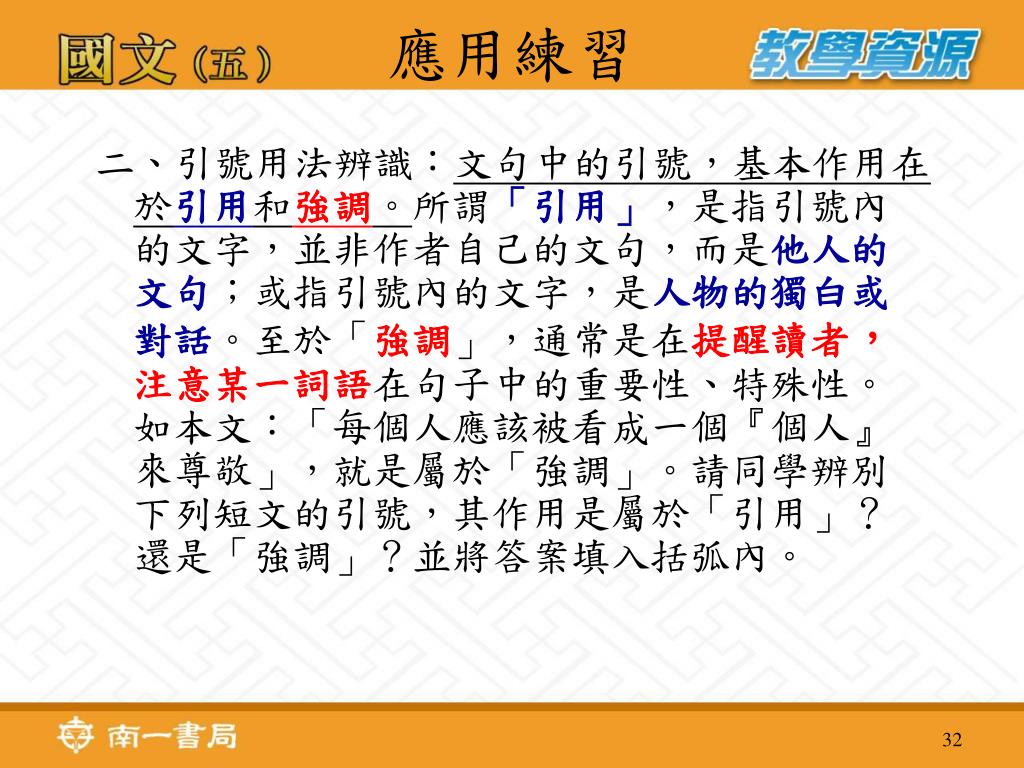 國文（五）　應用練習　教學資源

二、引號用法辨識：文句中的引號，基本作用在於引用和強調。所謂「引用」，是指引號內的文字，並非作者自己的文句，而是他人的文句；或指引號內的文字，是人物的獨白或對話。至於「強調」，通常是在提醒讀者，注意某一詞語在句子中的重要性、特殊性。如本文：「每個人應該被看成一個『個人』來尊敬」，就是屬於「強調」。請同學辨別下列短文的引號，其作用是屬於「引用」？還是「強調」？並將答案填入括弧內。

南一書局

32